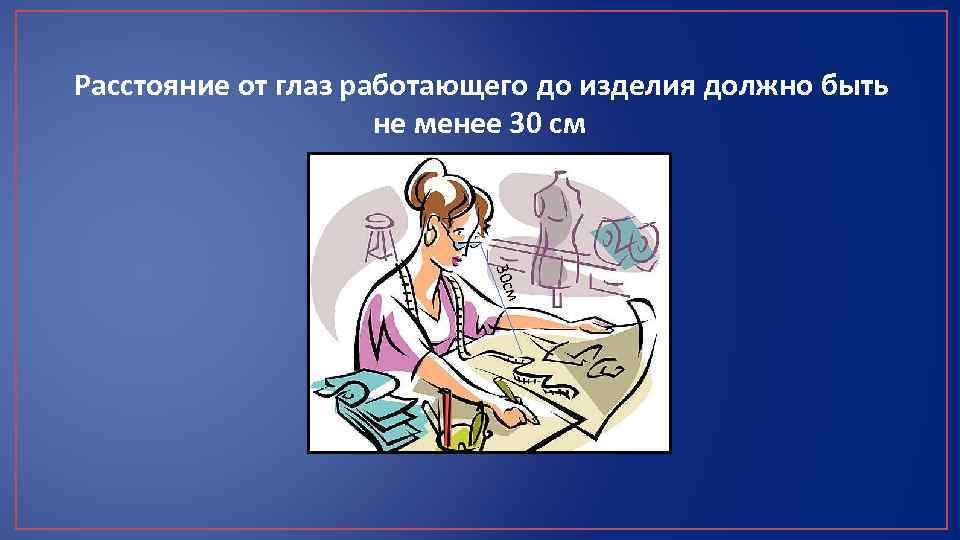 Расстояние от глаз работающего до изделия должно быть не менее 30 см

30см